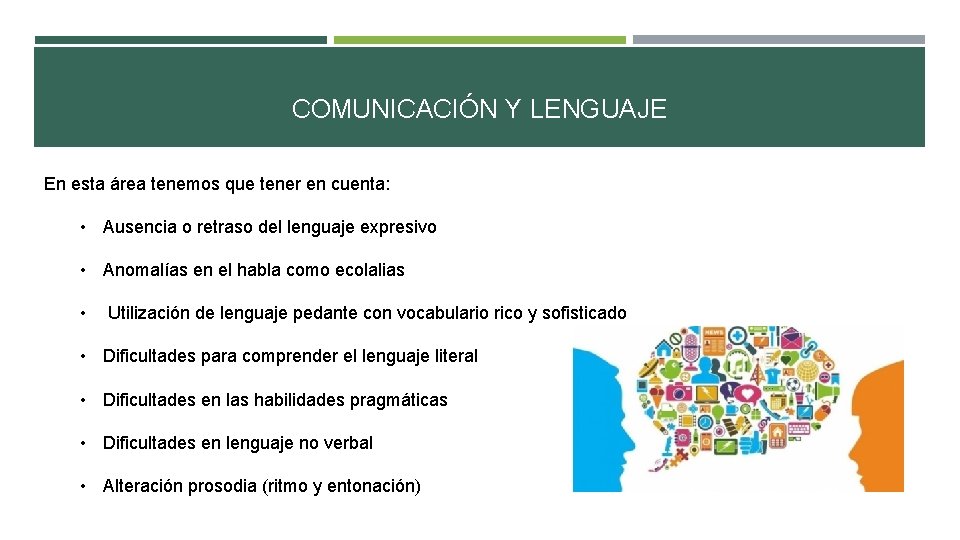 COMUNICACIÓN Y LENGUAJE

En esta área tenemos que tener en cuenta:

• Ausencia o retraso del lenguaje expresivo

• Anomalías en el habla como ecolalias

• Utilización de lenguaje pedante con vocabulario rico y sofisticado

• Dificultades para comprender el lenguaje literal

• Dificultades en las habilidades pragmáticas

• Dificultades en lenguaje no verbal

• Alteración prosodia (ritmo y entonación)